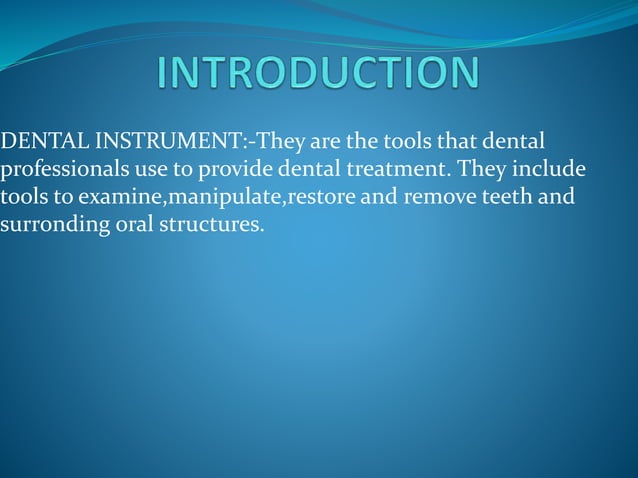 INTRODUCTION

DENTAL INSTRUMENT:-They are the tools that dental professionals use to provide dental treatment. They include tools to examine,manipulate,restore and remove teeth and surronding oral structures.